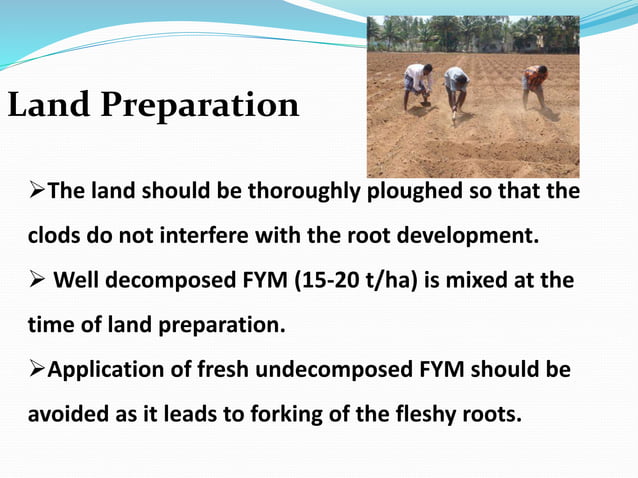 Land Preparation

➢The land should be thoroughly ploughed so that the clods do not interfere with the root development.

➢ Well decomposed FYM (15-20 t/ha) is mixed at the time of land preparation.

➢Application of fresh undecomposed FYM should be avoided as it leads to forking of the fleshy roots.